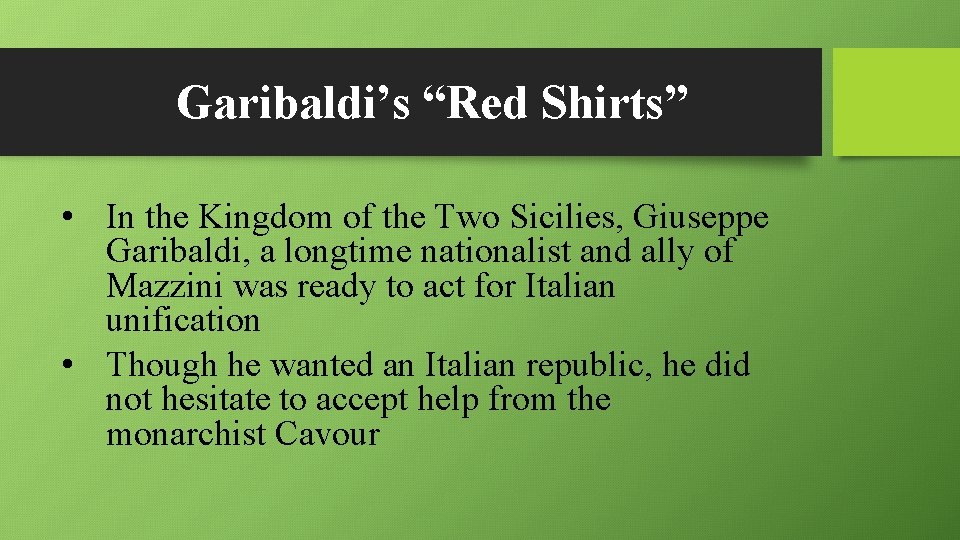 Garibaldi’s “Red Shirts”

• In the Kingdom of the Two Sicilies, Giuseppe Garibaldi, a longtime nationalist and ally of Mazzini was ready to act for Italian unification
• Though he wanted an Italian republic, he did not hesitate to accept help from the monarchist Cavour